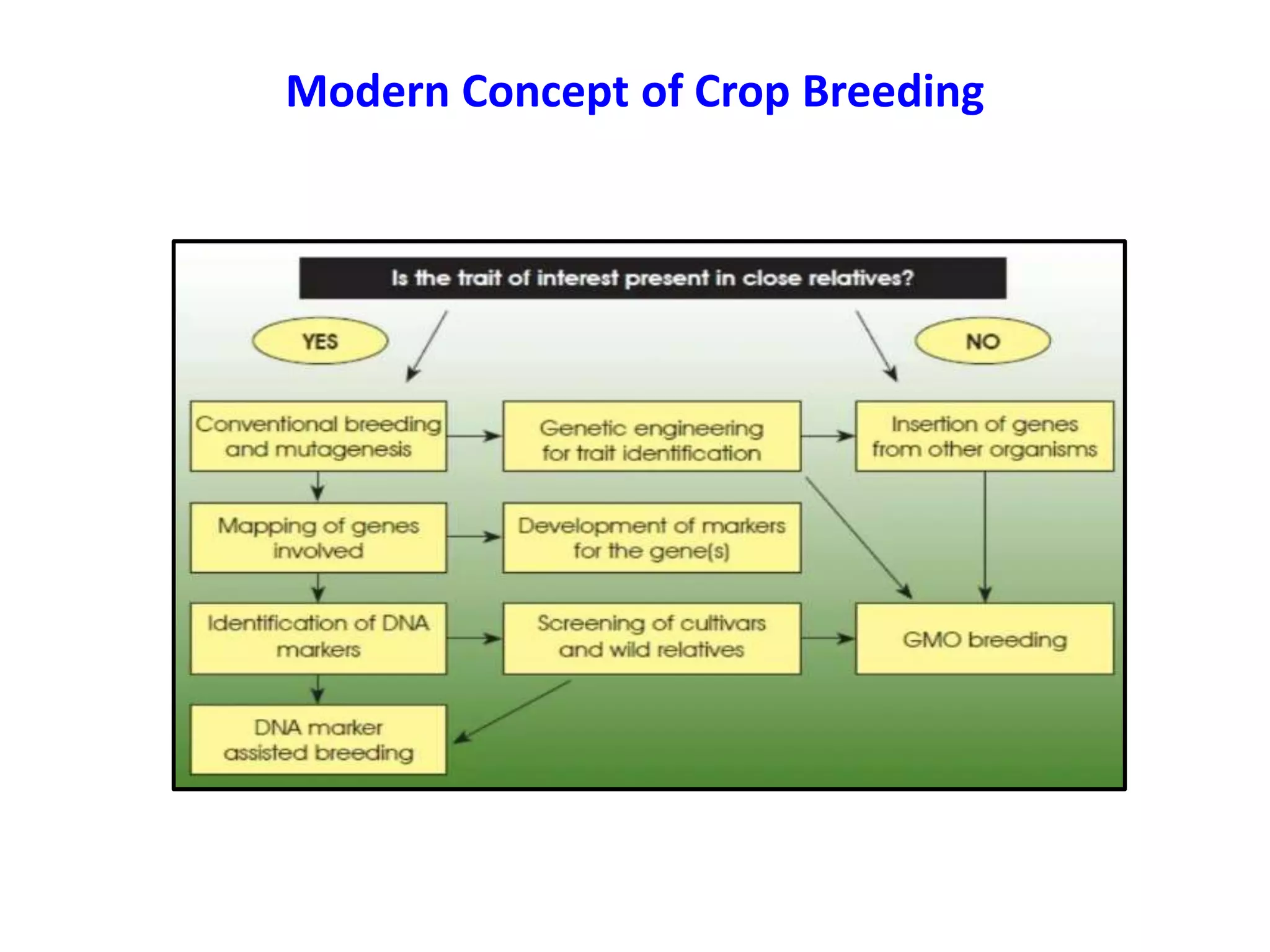 Modern Concept of Crop Breeding

Is the trait of interest present in close relatives?

YES

NO

Conventional breeding and mutagenesis

Genetic engineering for trait identification

Insertion of genes from other organisms

Mapping of genes involved

Development of markers for the gene(s)

Identification of DNA markers

Screening of cultivars and wild relatives

GMO breeding

DNA marker assisted breeding